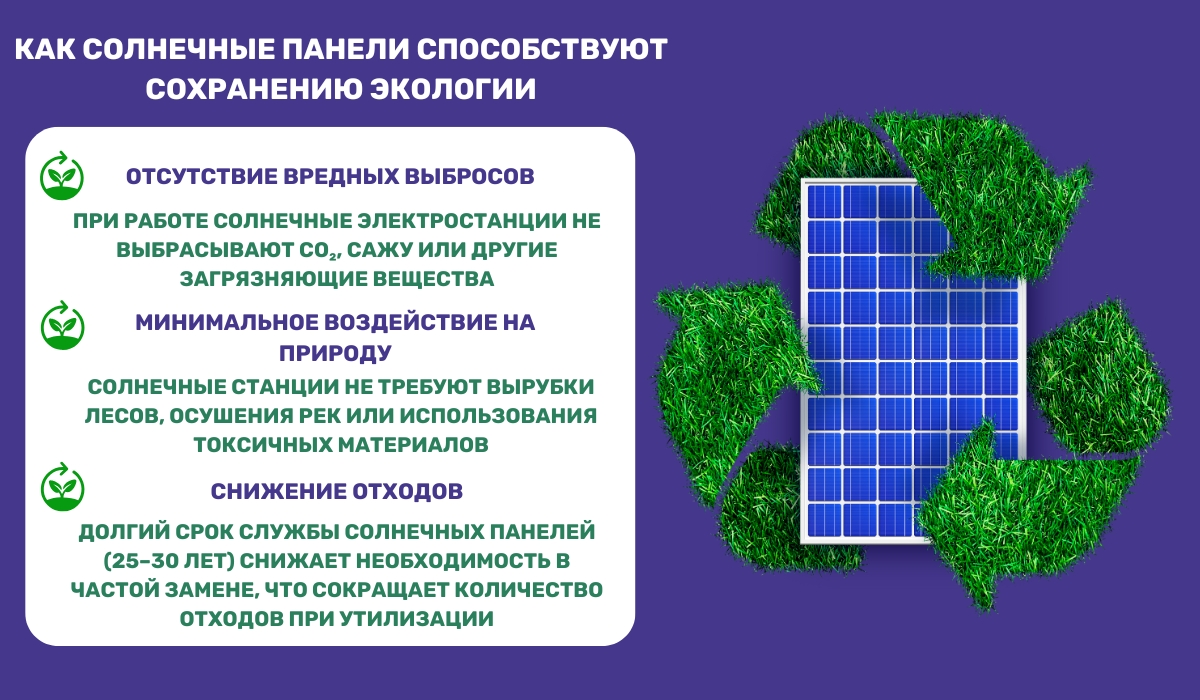 КАК СОЛНЕЧНЫЕ ПАНЕЛИ СПОСОБСТВУЮТ СОХРАНЕНИЮ ЭКОЛОГИИ

ОТСУТСТВИЕ ВРЕДНЫХ ВЫБРОСОВ

ПРИ РАБОТЕ СОЛНЕЧНЫЕ ЭЛЕКТРОСТАНЦИИ НЕ ВЫБРАСЫВАЮТ $CO_2$, САЖУ ИЛИ ДРУГИЕ ЗАГРЯЗНЯЮЩИЕ ВЕЩЕСТВА

МИНИМАЛЬНОЕ ВОЗДЕЙСТВИЕ НА ПРИРОДУ

СОЛНЕЧНЫЕ СТАНЦИИ НЕ ТРЕБУЮТ ВЫРУБКИ ЛЕСОВ, ОСУШЕНИЯ РЕК ИЛИ ИСПОЛЬЗОВАНИЯ ТОКСИЧНЫХ МАТЕРИАЛОВ

СНИЖЕНИЕ ОТХОДОВ

ДОЛГИЙ СРОК СЛУЖБЫ СОЛНЕЧНЫХ ПАНЕЛЕЙ (25–30 ЛЕТ) СНИЖАЕТ НЕОБХОДИМОСТЬ В ЧАСТОЙ ЗАМЕНЕ, ЧТО СОКРАЩАЕТ КОЛИЧЕСТВО ОТХОДОВ ПРИ УТИЛИЗАЦИИ